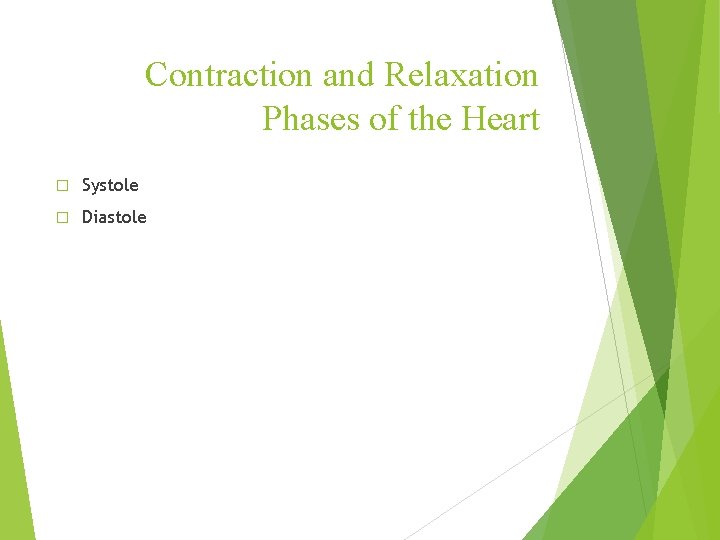 Contraction and Relaxation Phases of the Heart

□ Systole
□ Diastole